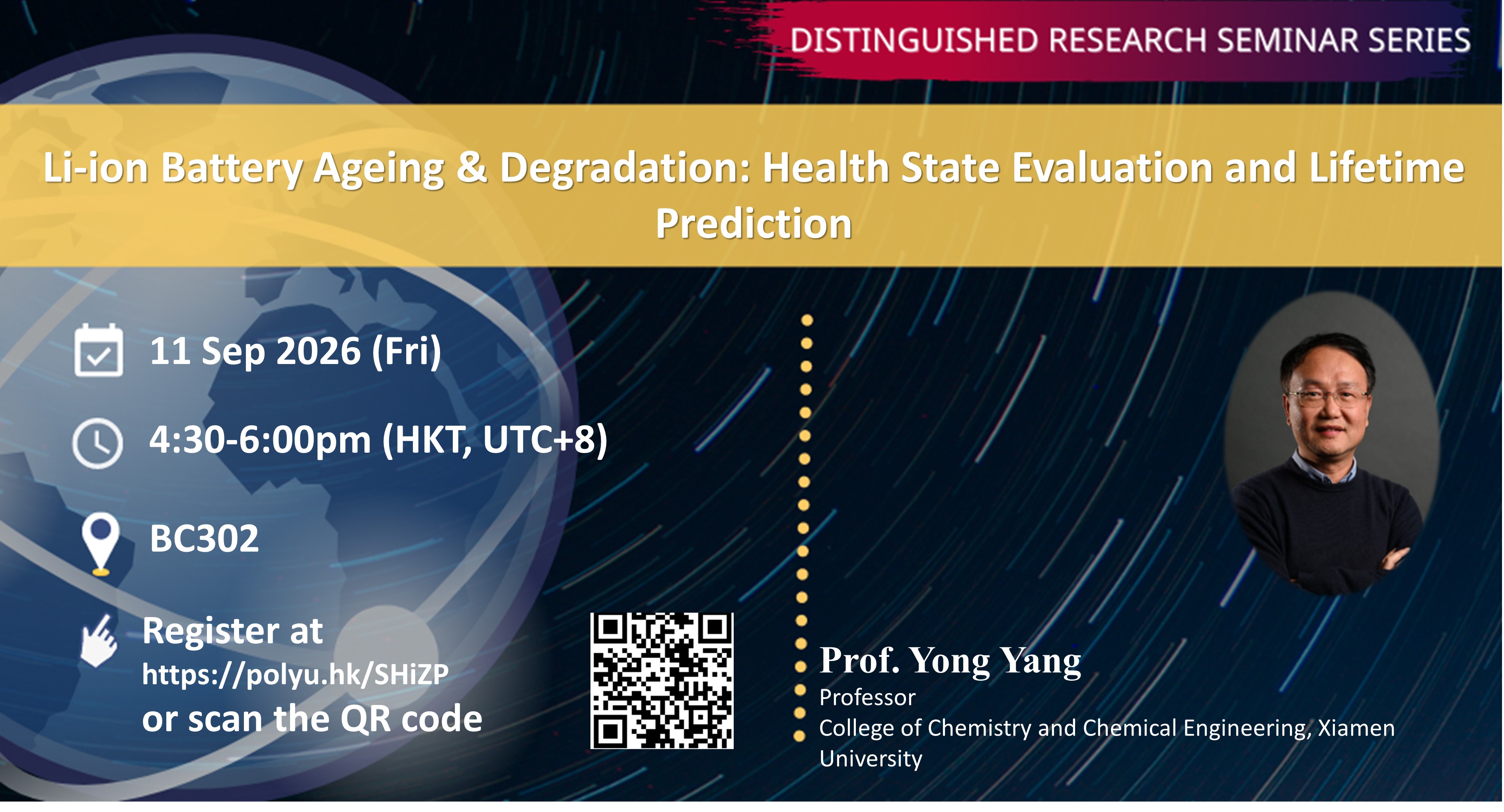 DISTINGUISHED RESEARCH SEMINAR SERIES

Li-ion Battery Ageing & Degradation: Health State Evaluation and Lifetime Prediction

11 Sep 2026 (Fri)

4:30-6:00pm (HKT, UTC+8)

BC302

Register at
https://polyu.hk/SHiZP
or scan the QR code

Prof. Yong Yang
Professor
College of Chemistry and Chemical Engineering, Xiamen University